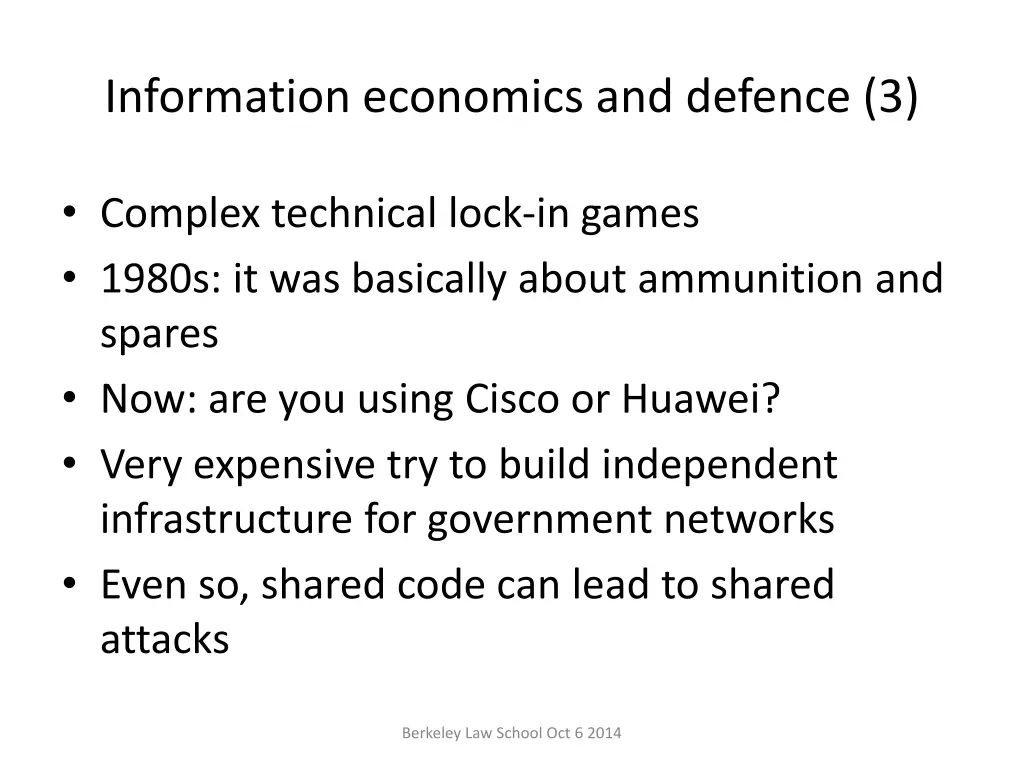 Information economics and defence (3)

• Complex technical lock-in games
• 1980s: it was basically about ammunition and spares
• Now: are you using Cisco or Huawei?
• Very expensive try to build independent infrastructure for government networks
• Even so, shared code can lead to shared attacks

Berkeley Law School Oct 6 2014